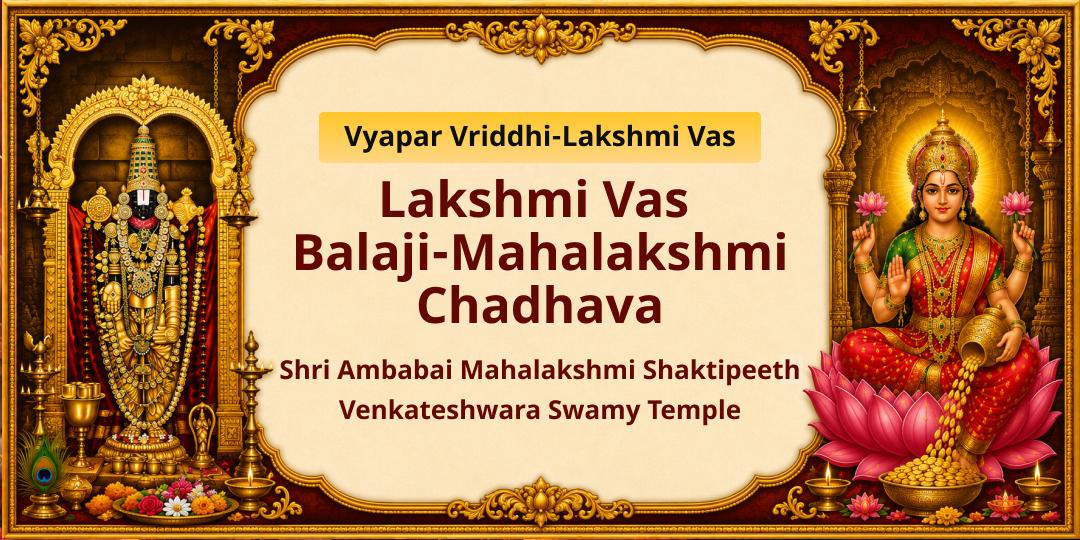 Vyapar Vriddhi-Lakshmi Vas

Lakshmi Vas Balaji-Mahalakshmi Chadhava

Shri Ambabai Mahalakshmi Shaktipeeth
Venkateshwara Swamy Temple